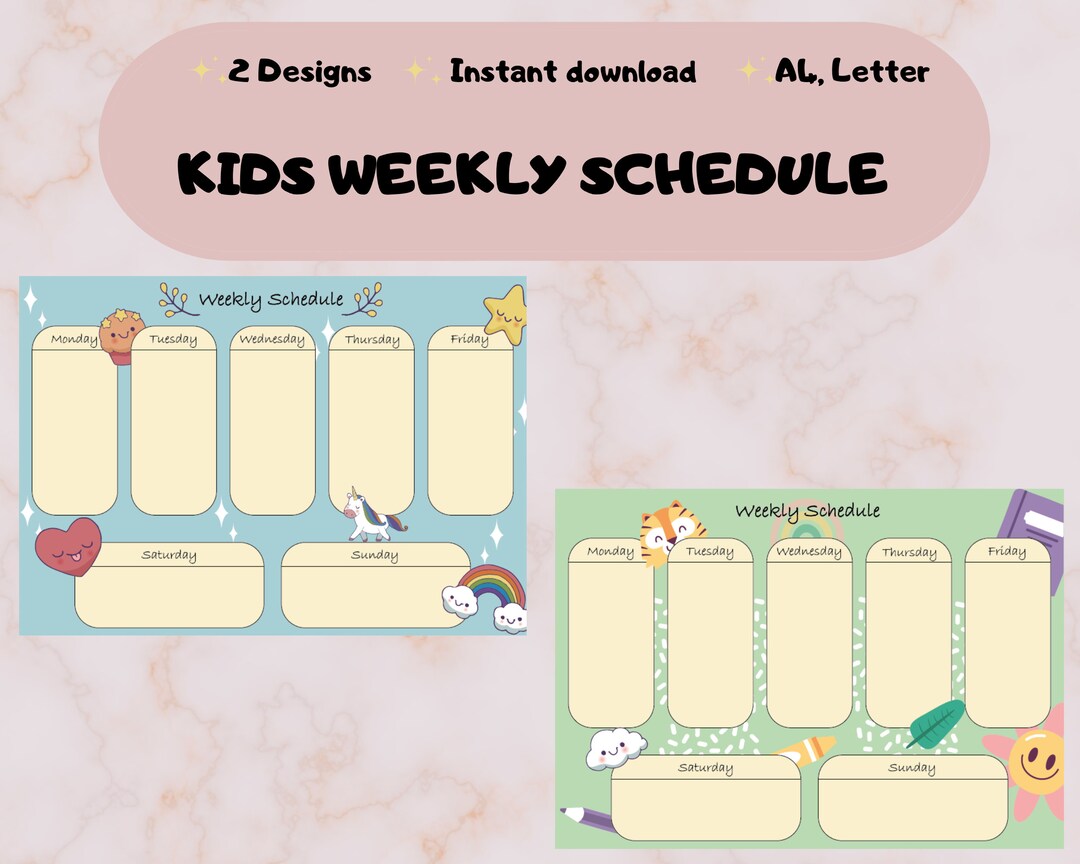 2 Designs Instant download A4, Letter

KIDS WEEKLY SCHEDULE

Weekly Schedule

Monday Tuesday Wednesday Thursday Friday

Saturday Sunday

Weekly Schedule

Monday Tuesday Wednesday Thursday Friday

Saturday Sunday